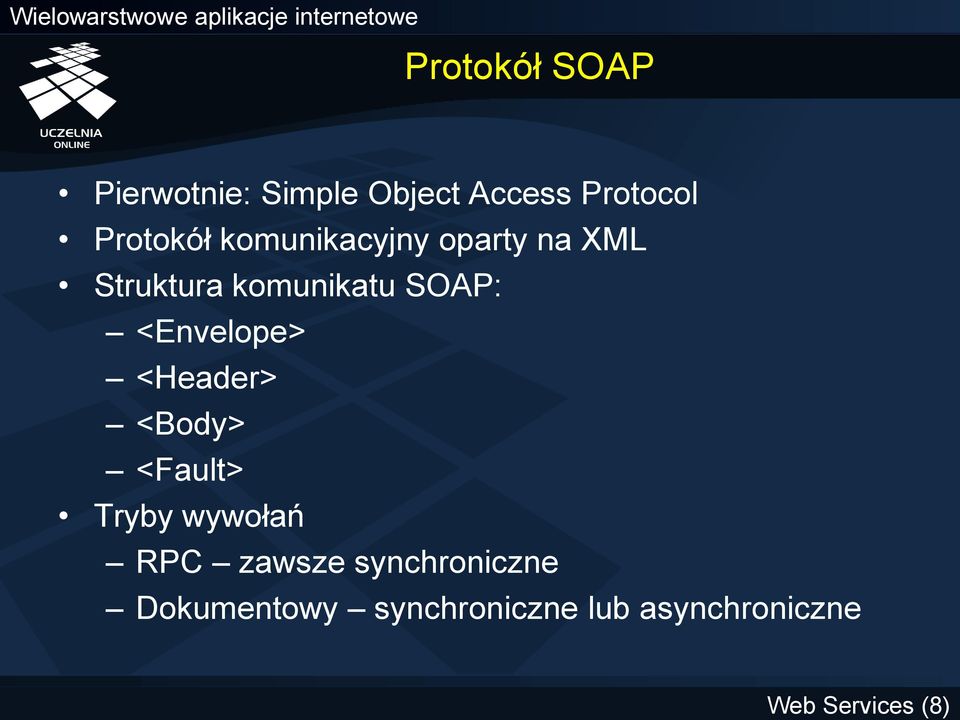 Wielowarstwowe aplikacje internetowe

UCZELNIA ONLINE

Protokół SOAP

• Pierwotnie: Simple Object Access Protocol
• Protokół komunikacyjny oparty na XML
• Struktura komunikatu SOAP:
– <Envelope>
– <Header>
– <Body>
– <Fault>
• Tryby wywołań
– RPC – zawsze synchroniczne
– Dokumentowy – synchroniczne lub asynchroniczne

Web Services (8)